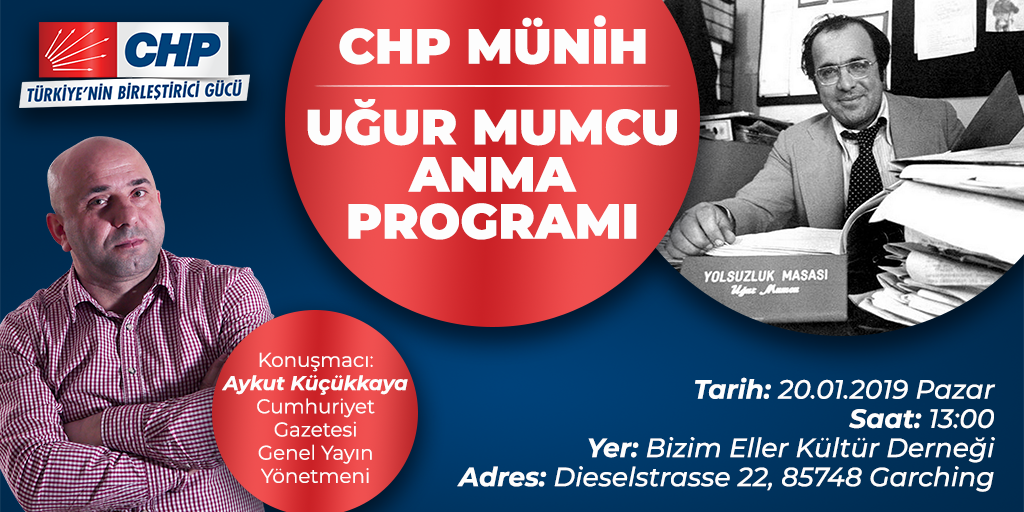 CHP
TÜRKİYE'NİN BİRLEŞTİRİCİ GÜCÜ

CHP MÜNİH

UĞUR MUMCU ANMA PROGRAMI

YOLSUZLUK MASASI
Uğur Mumcu

Konuşmacı:
Aykut Küçükkaya
Cumhuriyet Gazetesi Genel Yayın Yönetmeni

Tarih: 20.01.2019 Pazar
Saat: 13:00
Yer: Bizim Eller Kültür Derneği
Adres: Dieselstrasse 22, 85748 Garching